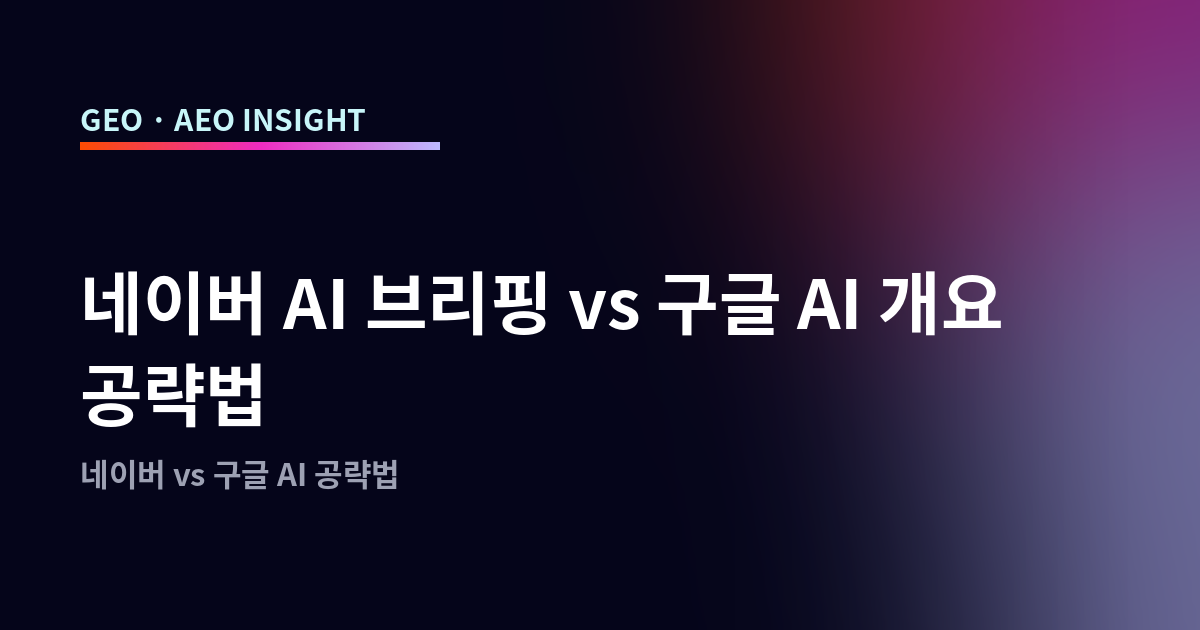 GEO · AEO INSIGHT

네이버 AI 브리핑 vs 구글 AI 개요 공략법

네이버 vs 구글 AI 공략법